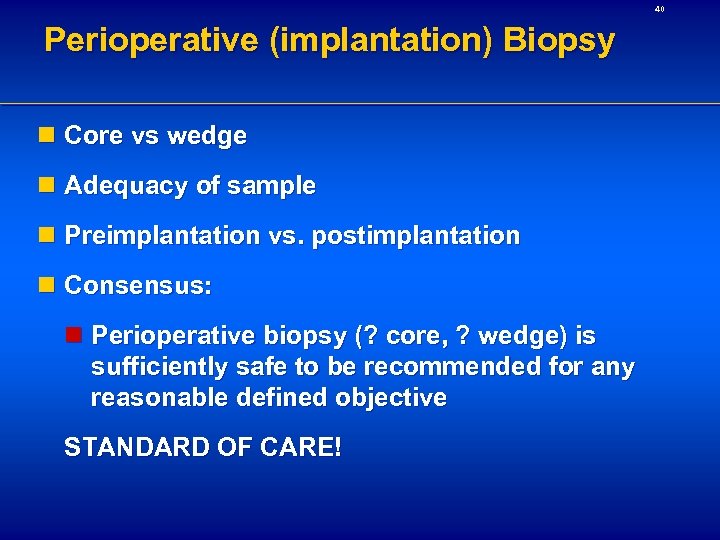 40

Perioperative (implantation) Biopsy

Core vs wedge

Adequacy of sample

Preimplantation vs. postimplantation

Consensus:

Perioperative biopsy (? core, ? wedge) is sufficiently safe to be recommended for any reasonable defined objective

STANDARD OF CARE!